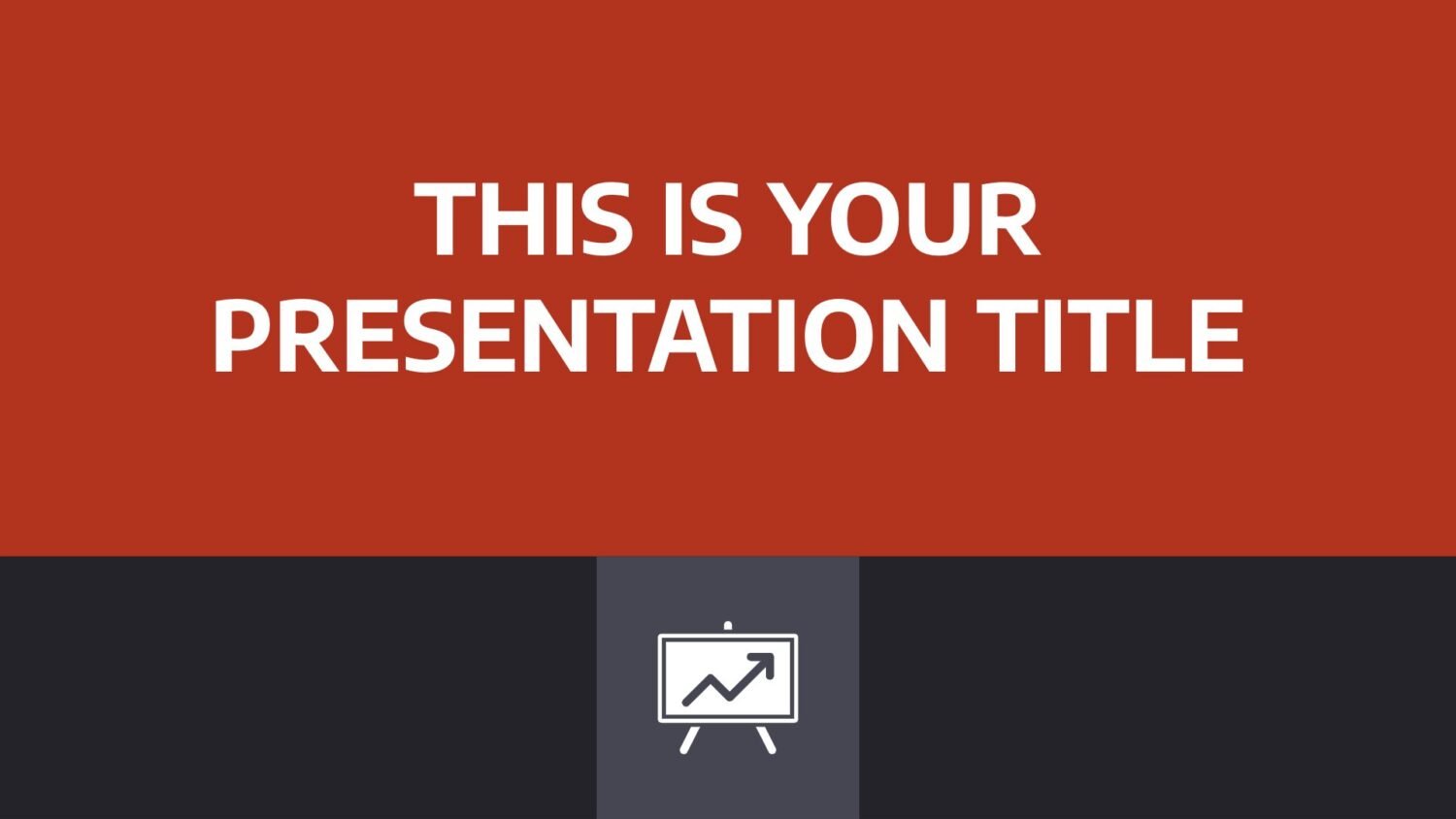 THIS IS YOUR PRESENTATION TITLE